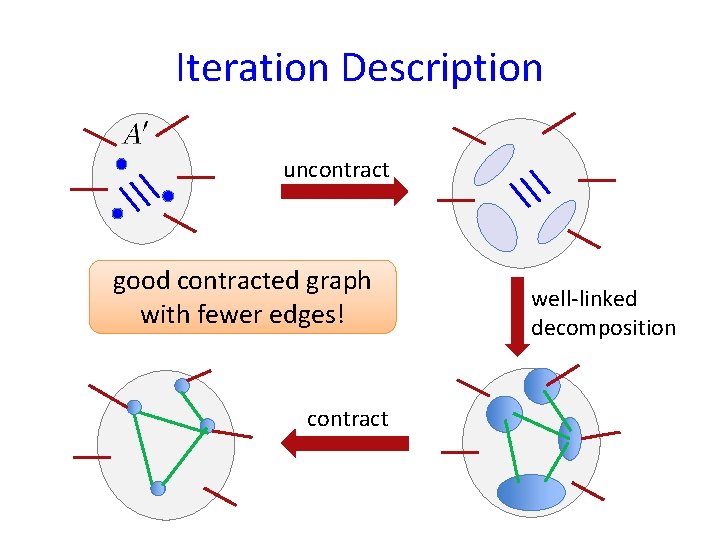 Iteration Description

$A'$

uncontract

good contracted graph with fewer edges!

well-linked decomposition

contract